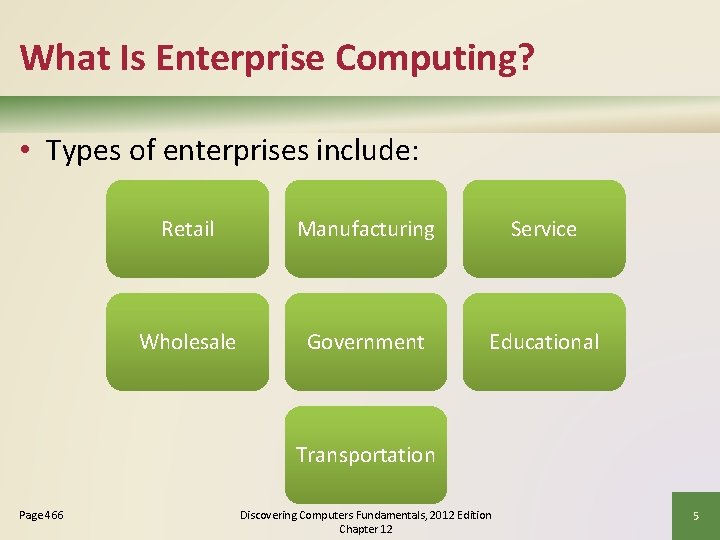 What Is Enterprise Computing?

• Types of enterprises include:

Retail

Manufacturing

Service

Wholesale

Government

Educational

Transportation

Page 466

Discovering Computers Fundamentals, 2012 Edition
Chapter 12

5